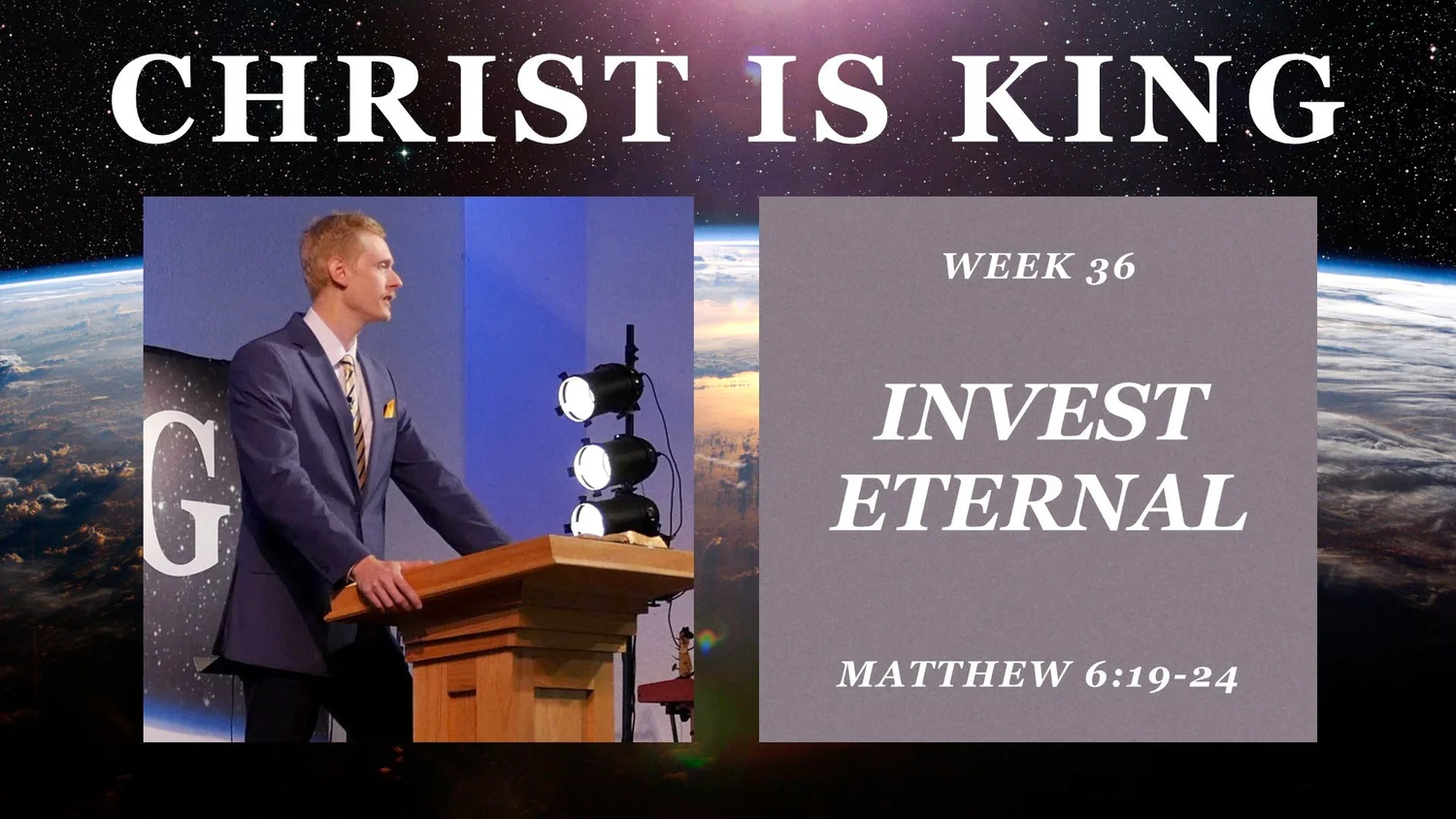 CHRIST IS KING

G

WEEK 36

INVEST ETERNAL

MATTHEW 6:19-24